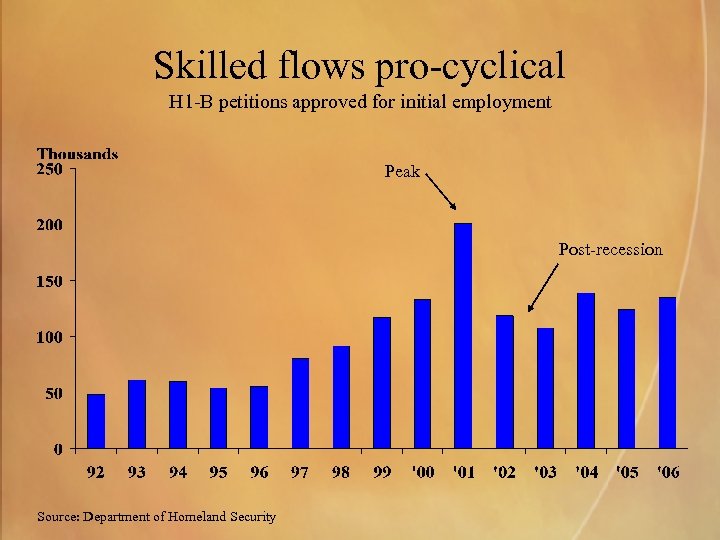 Skilled flows pro-cyclical
H1-B petitions approved for initial employment

Thousands

250
200
150
100
50
0

Peak

Post-recession

92 93 94 95 96 97 98 99 '00 '01 '02 '03 '04 '05 '06

Source: Department of Homeland Security